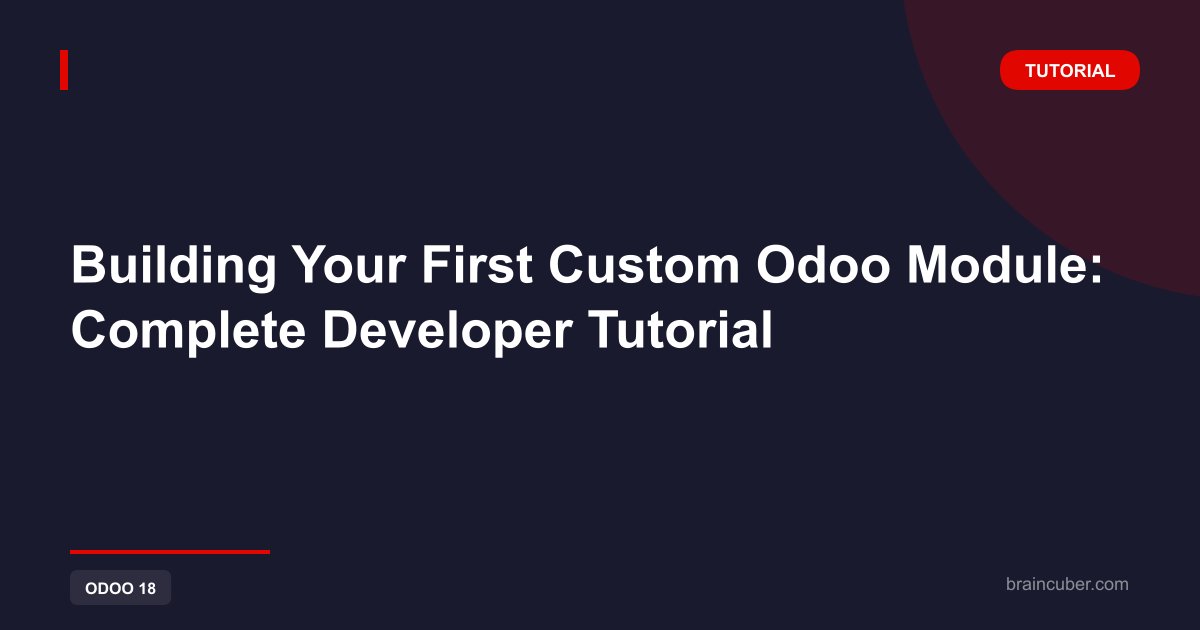 TUTORIAL

Building Your First Custom Odoo Module: Complete Developer Tutorial

ODOO 18

braincuber.com